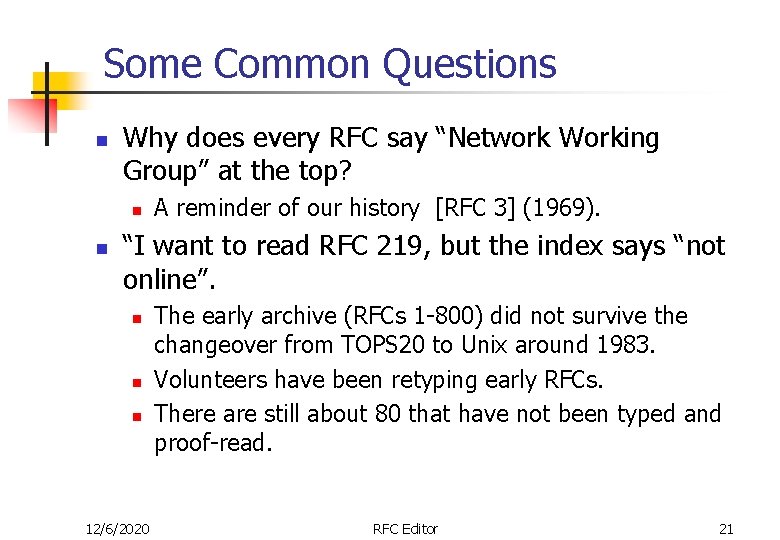 Some Common Questions

Why does every RFC say “Network Working Group” at the top?

A reminder of our history [RFC 3] (1969).

“I want to read RFC 219, but the index says “not online”.

The early archive (RFCs 1-800) did not survive the changeover from TOPS20 to Unix around 1983.

Volunteers have been retyping early RFCs.

There are still about 80 that have not been typed and proof-read.

12/6/2020 RFC Editor 21